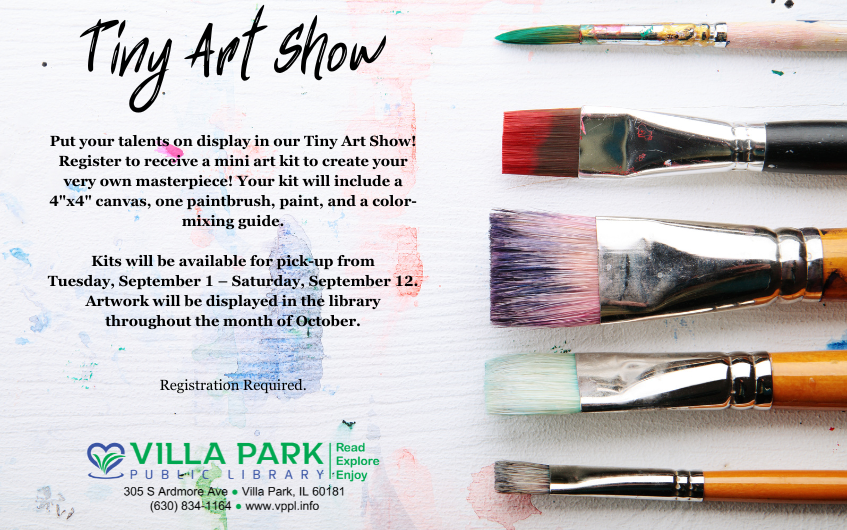 Tiny Art Show

Put your talents on display in our Tiny Art Show! Register to receive a mini art kit to create your very own masterpiece! Your kit will include a 4"x4" canvas, one paintbrush, paint, and a color-mixing guide.

Kits will be available for pick-up from Tuesday, September 1 – Saturday, September 12. Artwork will be displayed in the library throughout the month of October.

Registration Required.

VILLA PARK PUBLIC LIBRARY
Read
Explore
Enjoy
305 S Ardmore Ave • Villa Park, IL 60181
(630) 834-1164 • www.vppl.info